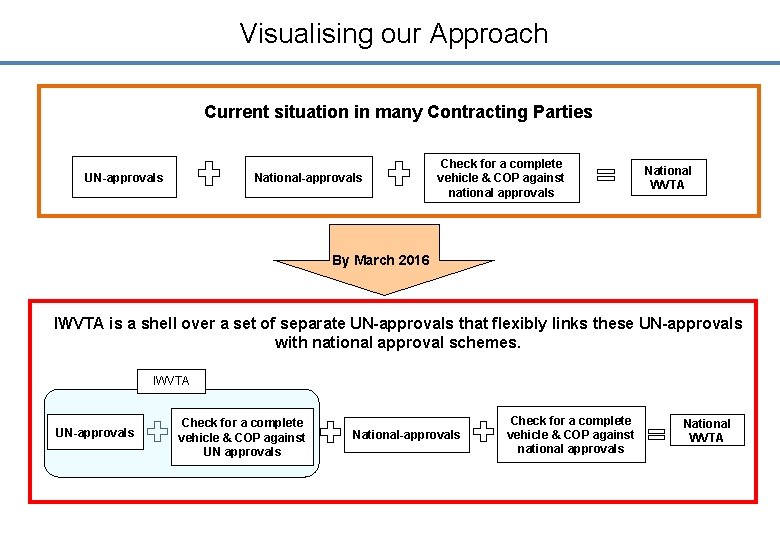 Visualising our Approach

Current situation in many Contracting Parties

UN-approvals

National-approvals

Check for a complete vehicle & COP against national approvals

National WVTA

By March 2016

IWVTA is a shell over a set of separate UN-approvals that flexibly links these UN-approvals with national approval schemes.

IWVTA

UN-approvals

Check for a complete vehicle & COP against UN approvals

National-approvals

Check for a complete vehicle & COP against national approvals

National WVTA